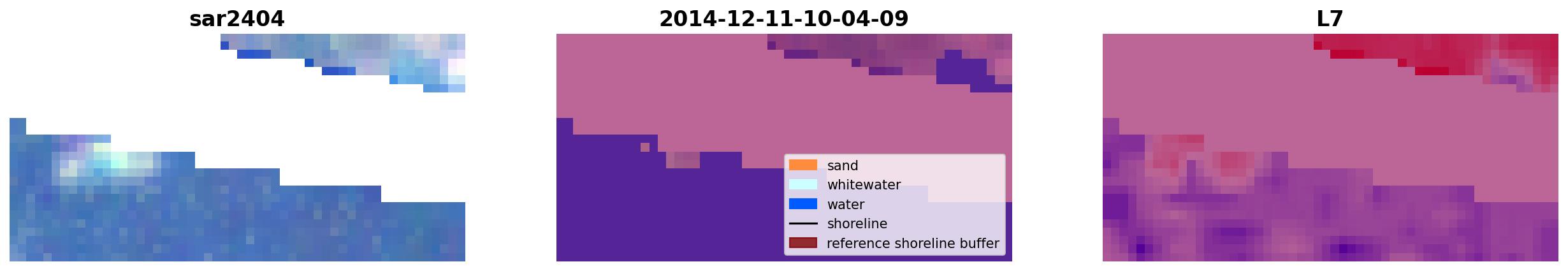 sar2404

2014-12-11-10-04-09

sand
whitewater
water
shoreline
reference shoreline buffer

L7